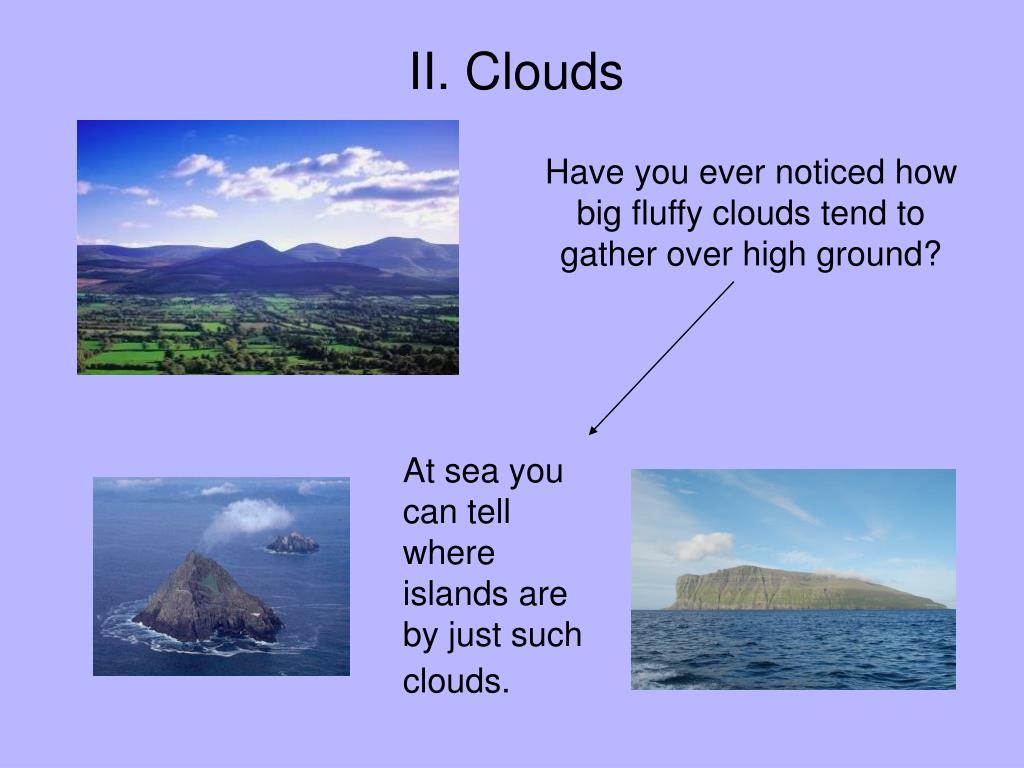 II. Clouds

Have you ever noticed how big fluffy clouds tend to gather over high ground?

At sea you can tell where islands are by just such clouds.